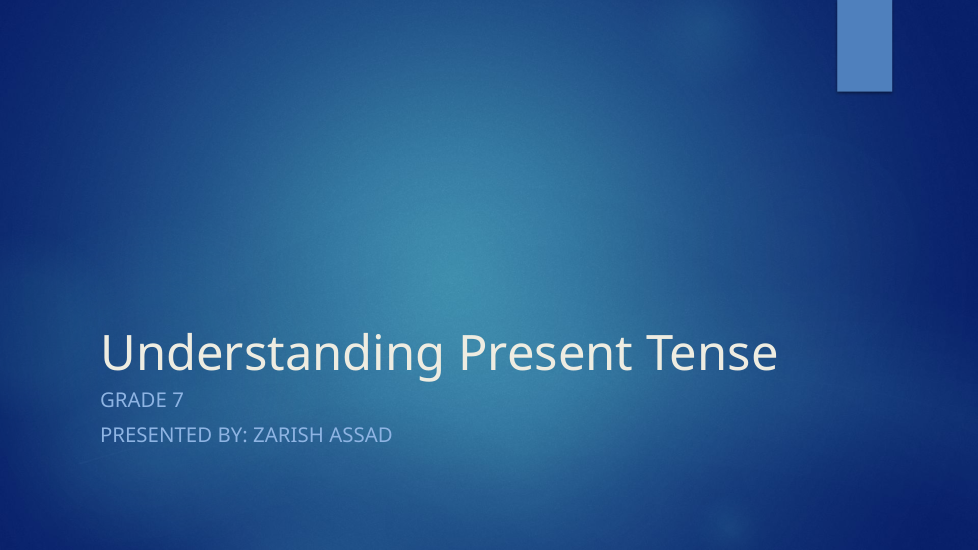 Understanding Present Tense

GRADE 7

PRESENTED BY: ZARISH ASSAD